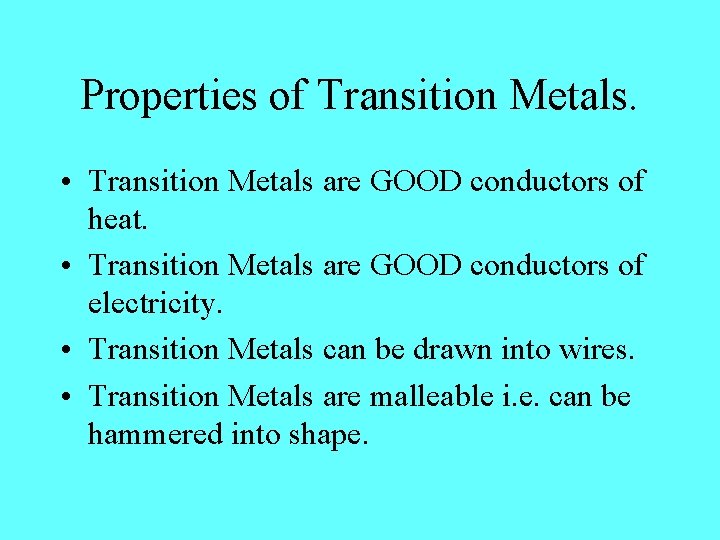 Properties of Transition Metals.

• Transition Metals are GOOD conductors of heat.
• Transition Metals are GOOD conductors of electricity.
• Transition Metals can be drawn into wires.
• Transition Metals are malleable i.e. can be hammered into shape.